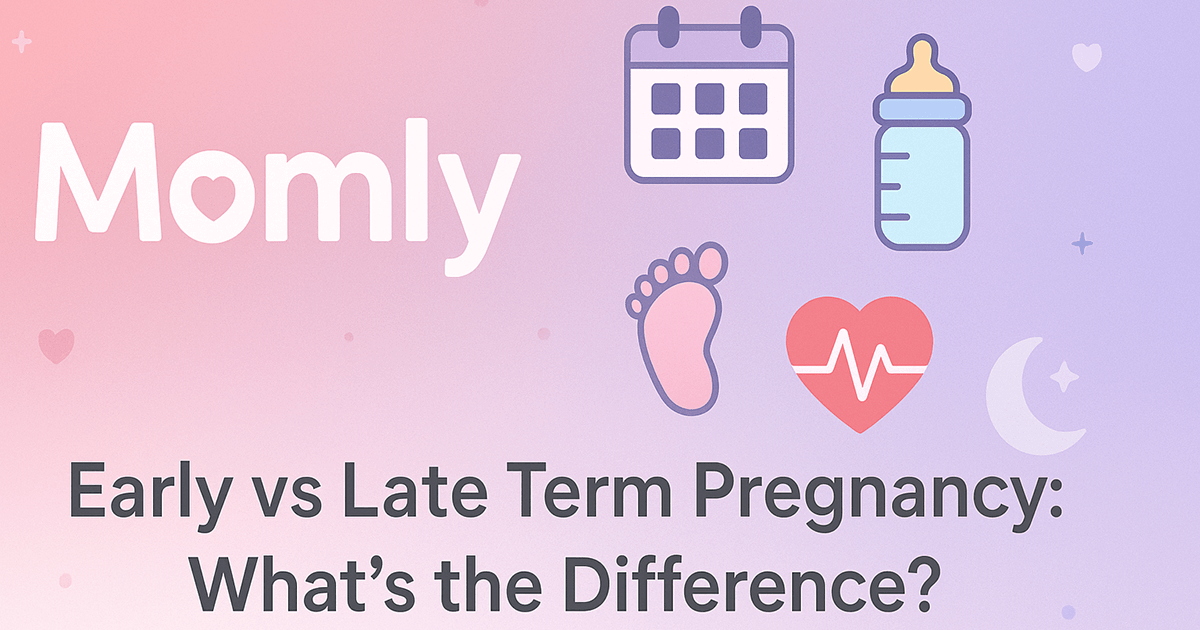 Momly

Early vs Late Term Pregnancy: What's the Difference?